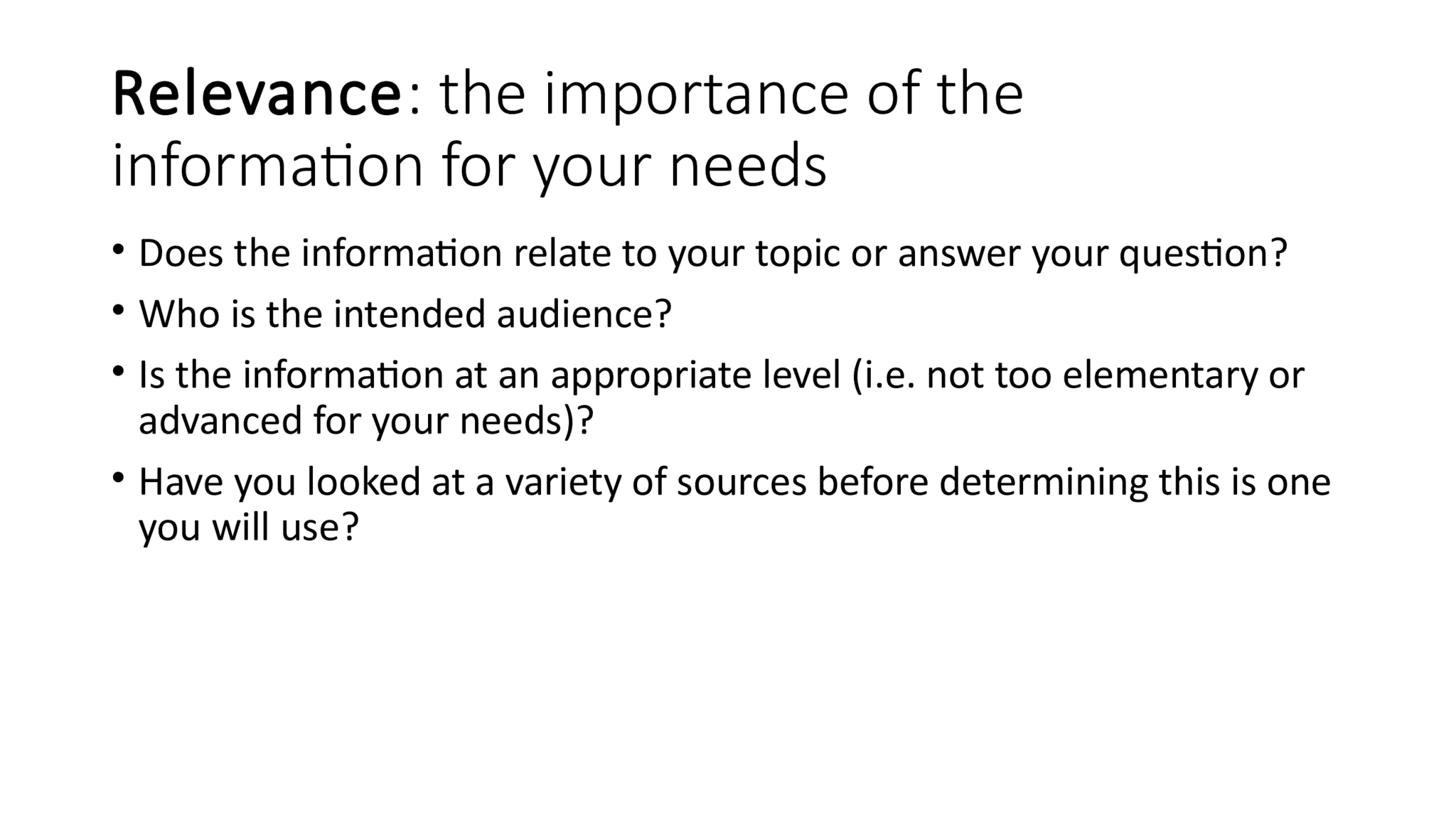 Relevance: the importance of the information for your needs

• Does the information relate to your topic or answer your question?
• Who is the intended audience?
• Is the information at an appropriate level (i.e. not too elementary or advanced for your needs)?
• Have you looked at a variety of sources before determining this is one you will use?